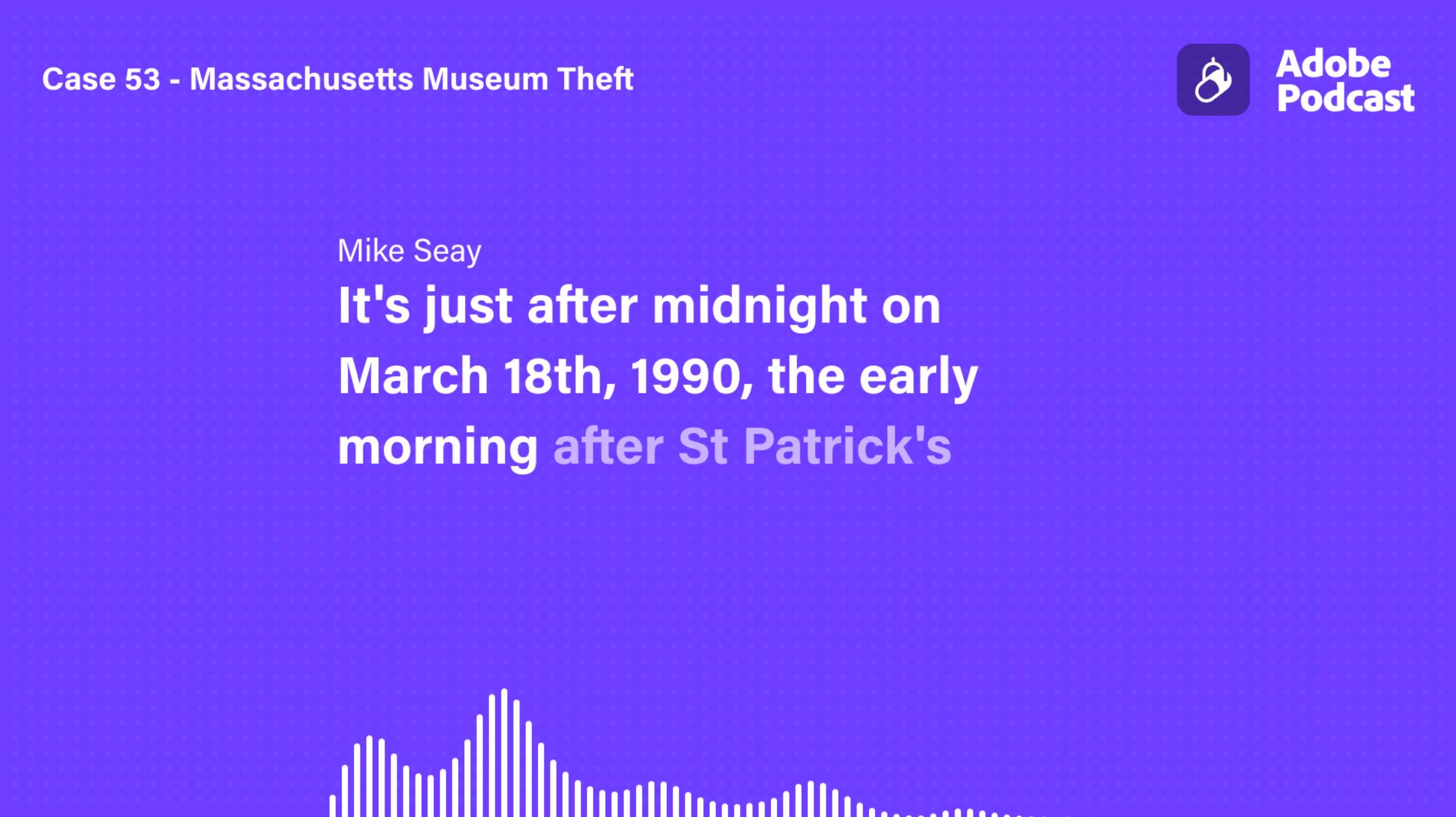 Case 53 - Massachusetts Museum Theft

Adobe Podcast

Mike Seay

It's just after midnight on March 18th, 1990, the early morning after St Patrick's